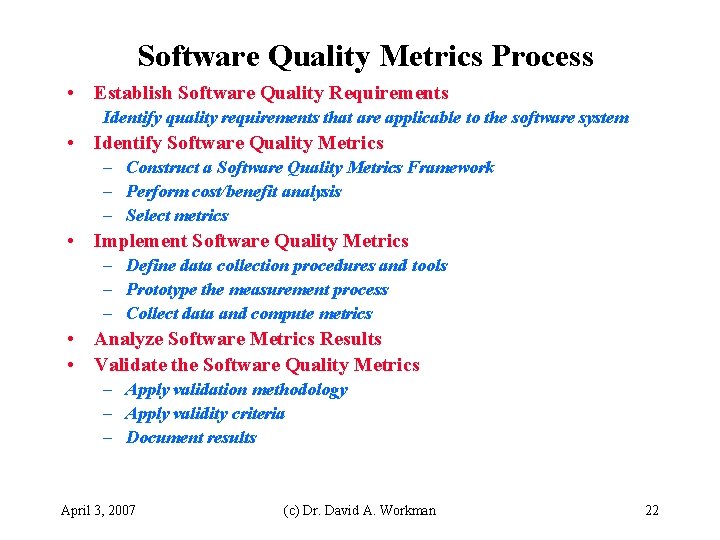 Software Quality Metrics Process

• Establish Software Quality Requirements
Identify quality requirements that are applicable to the software system
• Identify Software Quality Metrics
– Construct a Software Quality Metrics Framework
– Perform cost/benefit analysis
– Select metrics
• Implement Software Quality Metrics
– Define data collection procedures and tools
– Prototype the measurement process
– Collect data and compute metrics
• Analyze Software Metrics Results
• Validate the Software Quality Metrics
– Apply validation methodology
– Apply validity criteria
– Document results

April 3, 2007 (c) Dr. David A. Workman 22